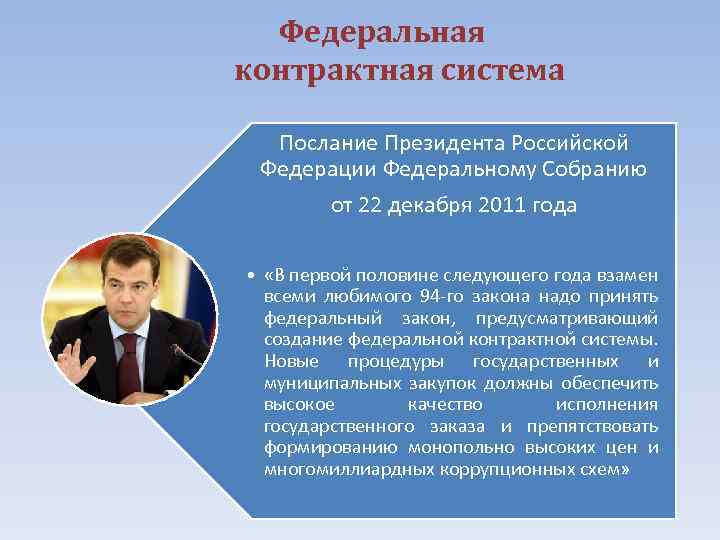 Федеральная контрактная система

Послание Президента Российской Федерации Федеральному Собранию

от 22 декабря 2011 года

• «В первой половине следующего года взамен всеми любимого 94-го закона надо принять федеральный закон, предусматривающий создание федеральной контрактной системы. Новые процедуры государственных и муниципальных закупок должны обеспечить высокое качество исполнения государственного заказа и препятствовать формированию монопольно высоких цен и многомиллиардных коррупционных схем»